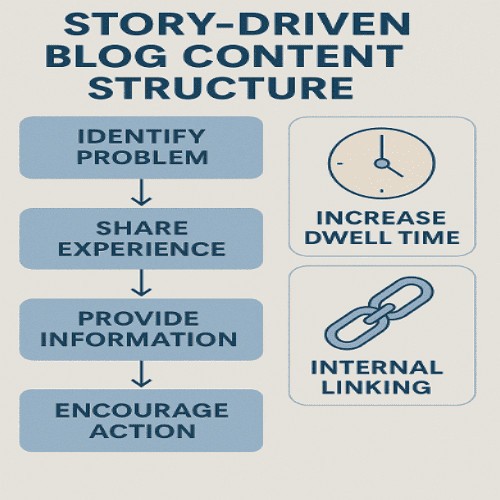 STORY-DRIVEN BLOG CONTENT STRUCTURE

IDENTIFY PROBLEM

SHARE EXPERIENCE

PROVIDE INFORMATION

ENCOURAGE ACTION

INCREASE DWELL TIME

INTERNAL LINKING